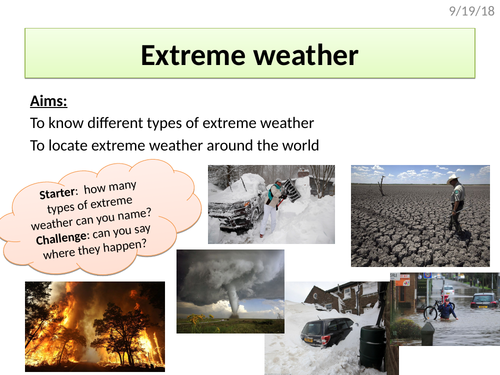 9/19/18

Extreme weather

Aims:

To know different types of extreme weather

To locate extreme weather around the world

Starter: how many types of extreme weather can you name? Challenge: can you say where they happen?